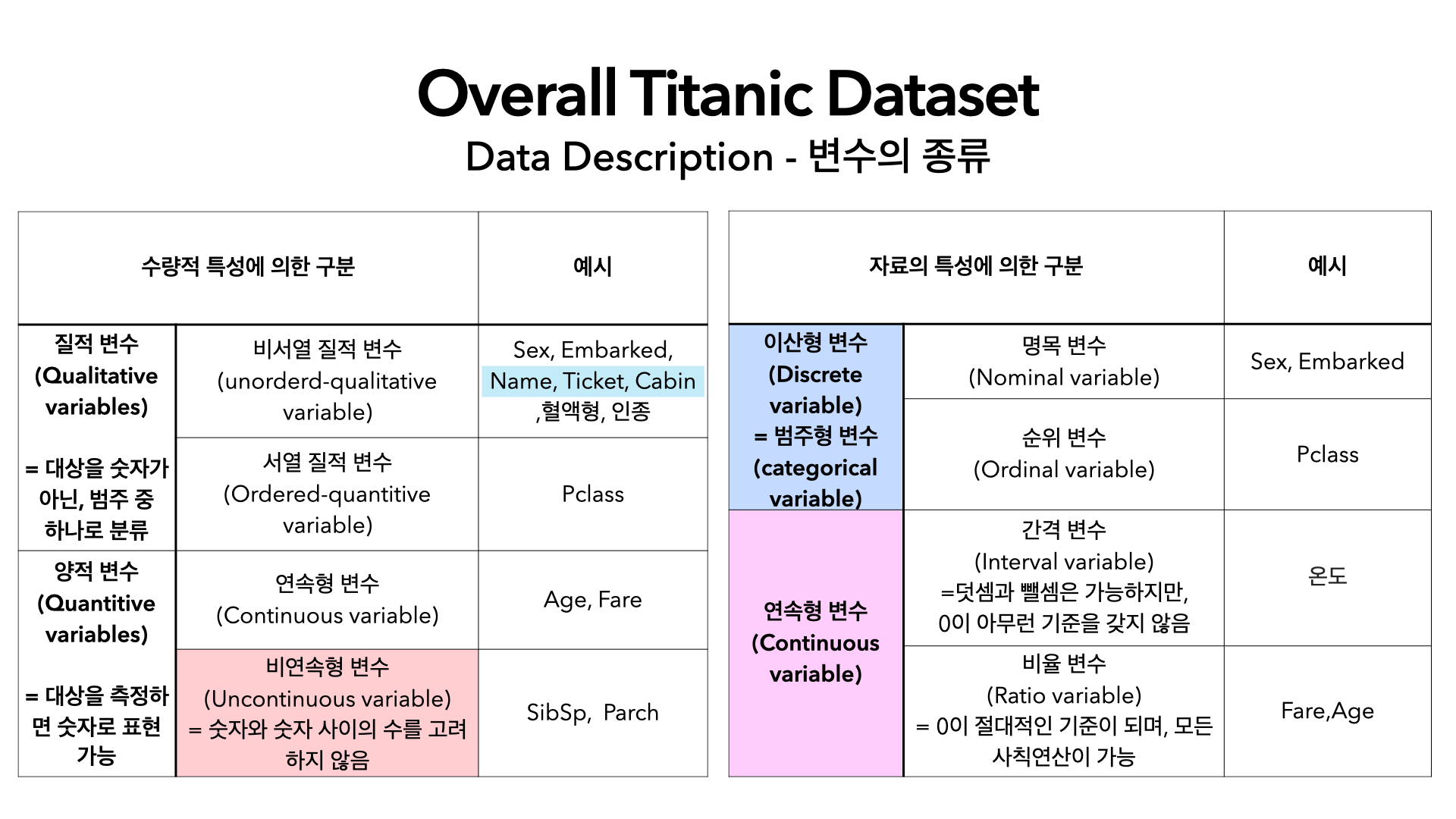 Overall Titanic Dataset

Data Description - 변수의 종류

| 수량적 특성에 의한 구분 | | 예시 |
|---|---|---|
| 질적 변수 (Qualitative variables) = 대상을 숫자가 아닌, 범주 중 하나로 분류 | 비서열 질적 변수 (unorderd-qualitative variable) | Sex, Embarked, Name, Ticket, Cabin ,혈액형, 인종 |
| | 서열 질적 변수 (Ordered-quantitive variable) | Pclass |
| 양적 변수 (Quantitive variables) = 대상을 측정하면 숫자로 표현 가능 | 연속형 변수 (Continuous variable) | Age, Fare |
| | 비연속형 변수 (Uncontinuous variable) = 숫자와 숫자 사이의 수를 고려하지 않음 | SibSp, Parch |

| 자료의 특성에 의한 구분 | | 예시 |
|---|---|---|
| 이산형 변수 (Discrete variable) = 범주형 변수 (categorical variable) | 명목 변수 (Nominal variable) | Sex, Embarked |
| | 순위 변수 (Ordinal variable) | Pclass |
| 연속형 변수 (Continuous variable) | 간격 변수 (Interval variable) =덧셈과 뺄셈은 가능하지만, 0이 아무런 기준을 갖지 않음 | 온도 |
| | 비율 변수 (Ratio variable) = 0이 절대적인 기준이 되며, 모든 사칙연산이 가능 | Fare,Age |